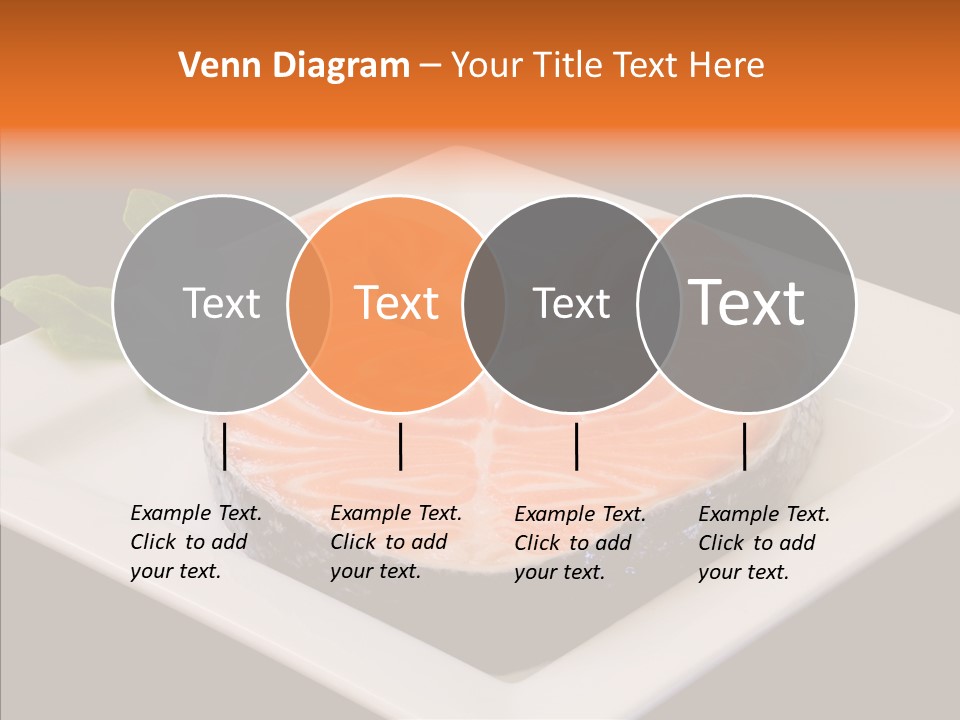 Venn Diagram – Your Title Text Here

Text

Text

Text

Text

Example Text. Click to add your text.

Example Text. Click to add your text.

Example Text. Click to add your text.

Example Text. Click to add your text.